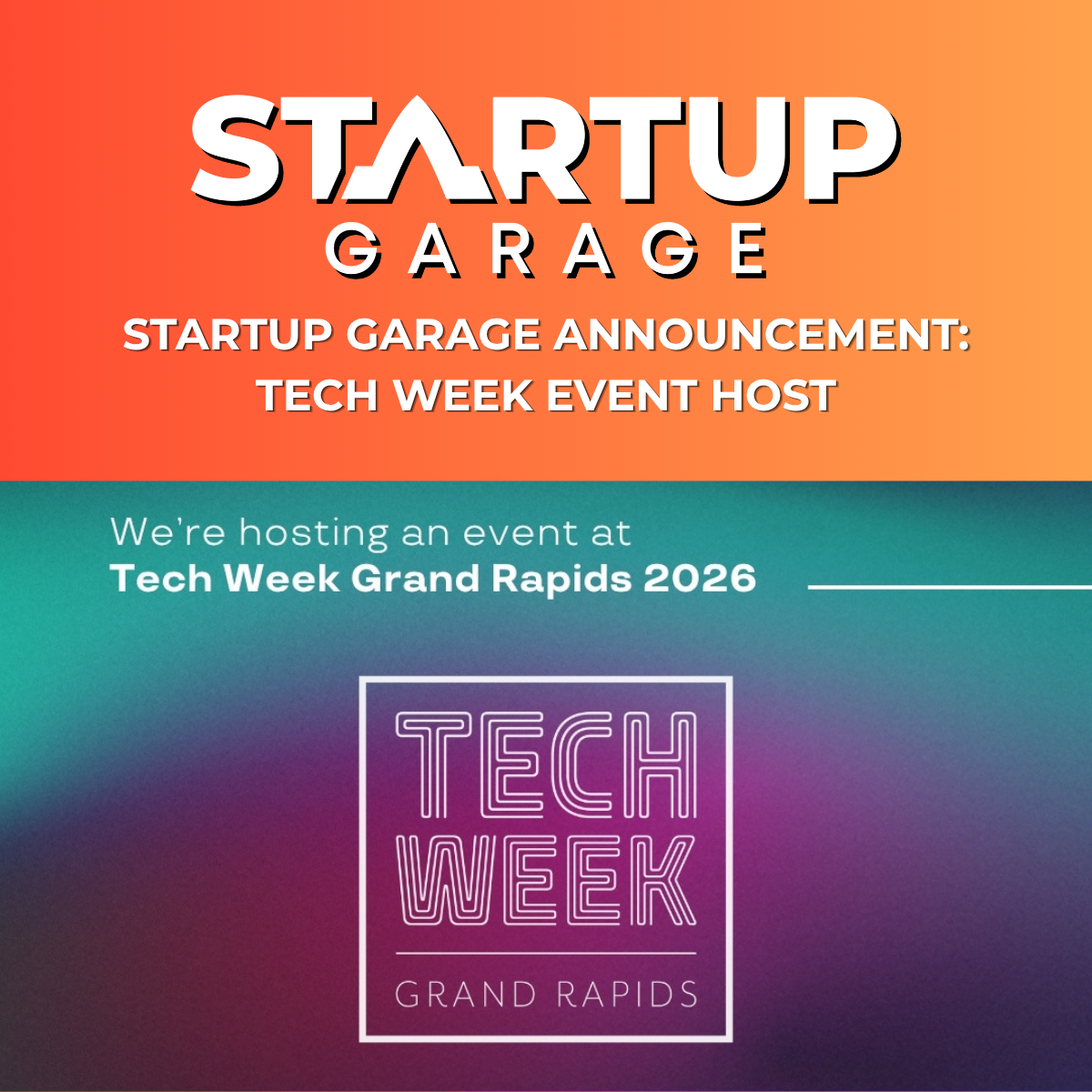 STARTUP
GARAGE

STARTUP GARAGE ANNOUNCEMENT:
TECH WEEK EVENT HOST

We're hosting an event at
Tech Week Grand Rapids 2026

TECH
WEEK
GRAND RAPIDS